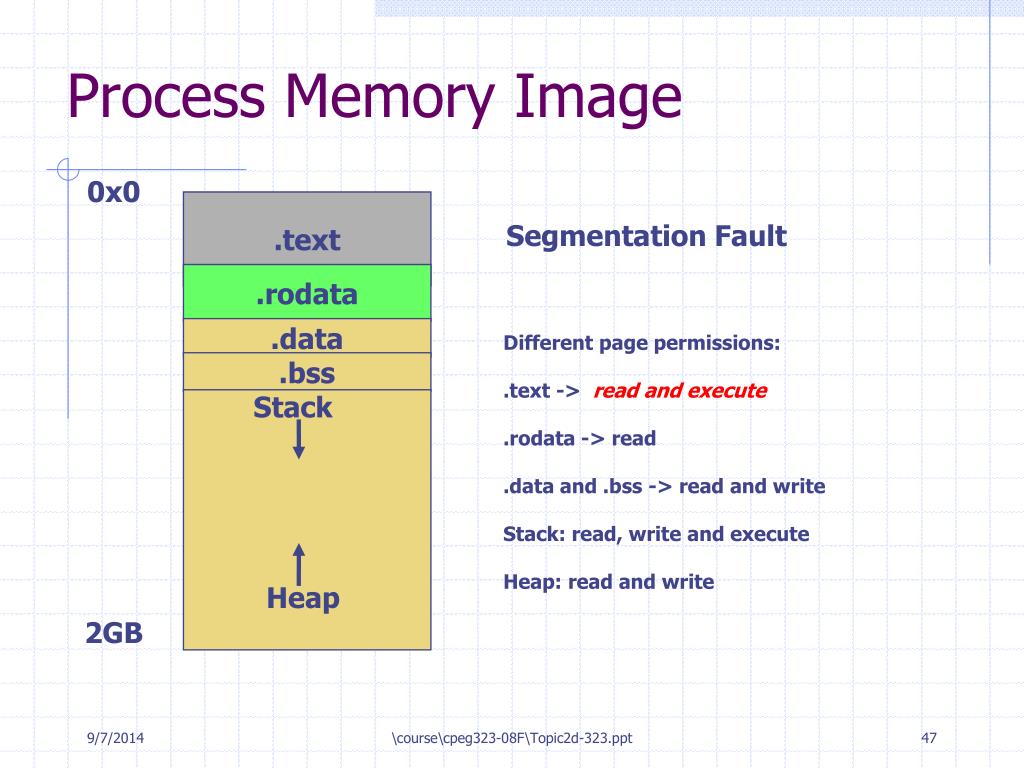 Process Memory Image

0x0

.text

.rodata

.data

.bss

Stack

Heap

2GB

Segmentation Fault

Different page permissions:

.text -> read and execute

.rodata -> read

.data and .bss -> read and write

Stack: read, write and execute

Heap: read and write

9/7/2014

\course\cpeg323-08F\Topic2d-323.ppt

47